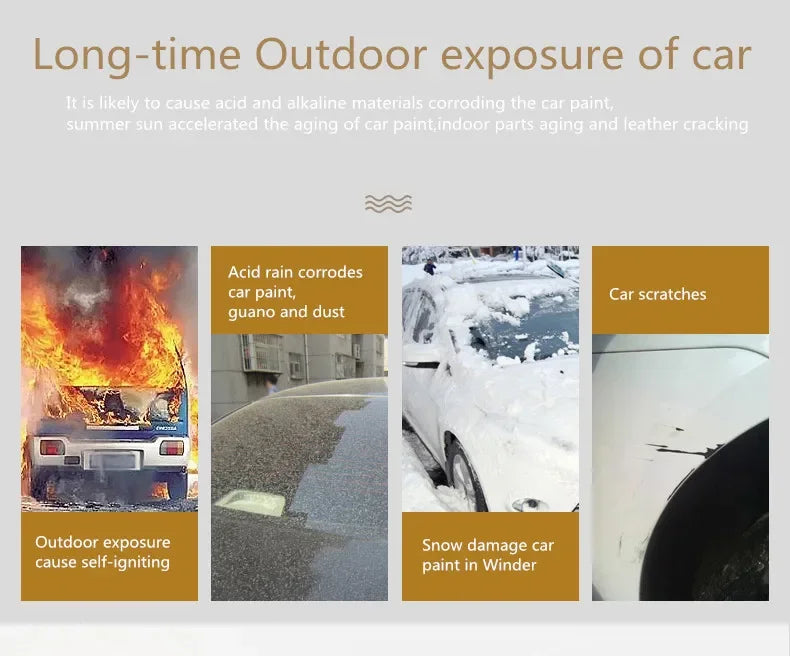 Long-time Outdoor exposure of car

It is likely to cause acid and alkaline materials corroding the car paint, summer sun accelerated the aging of car paint,indoor parts aging and leather cracking

Outdoor exposure cause self-igniting

Acid rain corrodes car paint, guano and dust

Snow damage car paint in Winder

Car scratches